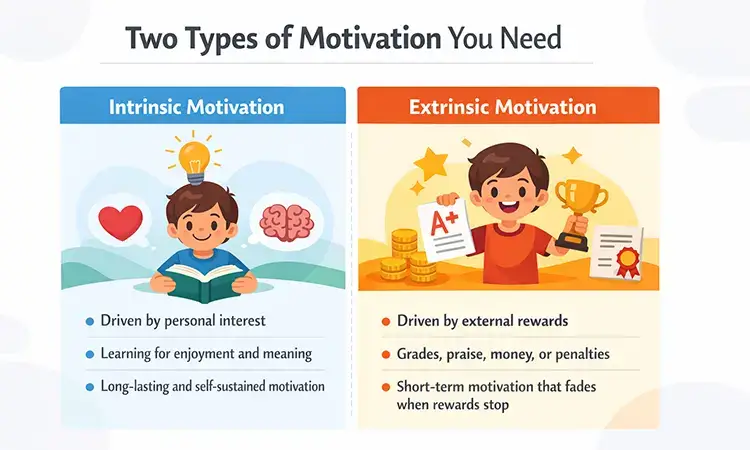 Two Types of Motivation You Need

Intrinsic Motivation

- Driven by personal interest
- Learning for enjoyment and meaning
- Long-lasting and self-sustained motivation

Extrinsic Motivation

A+

- Driven by external rewards
- Grades, praise, money, or penalties
- Short-term motivation that fades when rewards stop